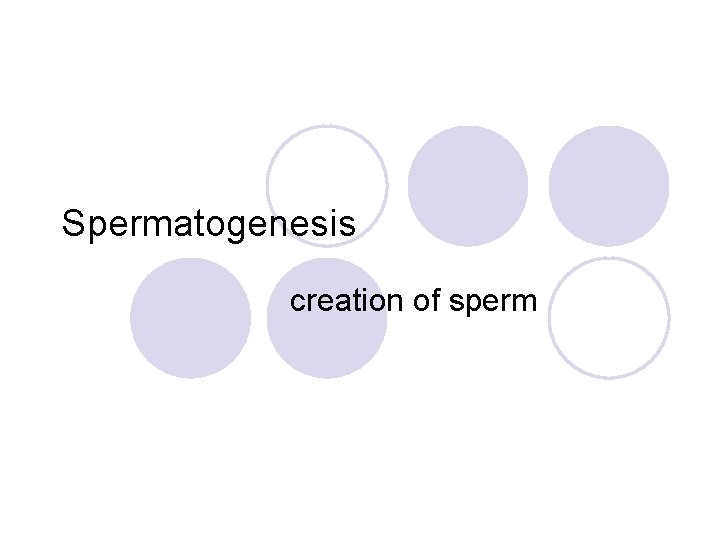 Spermatogenesis

creation of sperm